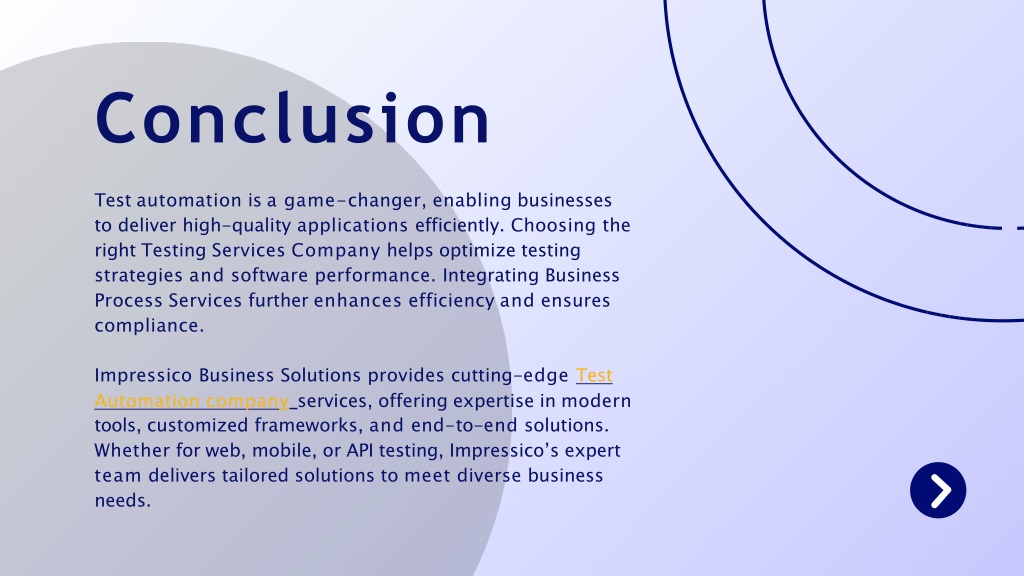 Conclusion

Test automation is a game-changer, enabling businesses to deliver high-quality applications efficiently. Choosing the right Testing Services Company helps optimize testing strategies and software performance. Integrating Business Process Services further enhances efficiency and ensures compliance.

Impressico Business Solutions provides cutting-edge Test Automation company services, offering expertise in modern tools, customized frameworks, and end-to-end solutions. Whether for web, mobile, or API testing, Impressico's expert team delivers tailored solutions to meet diverse business needs.